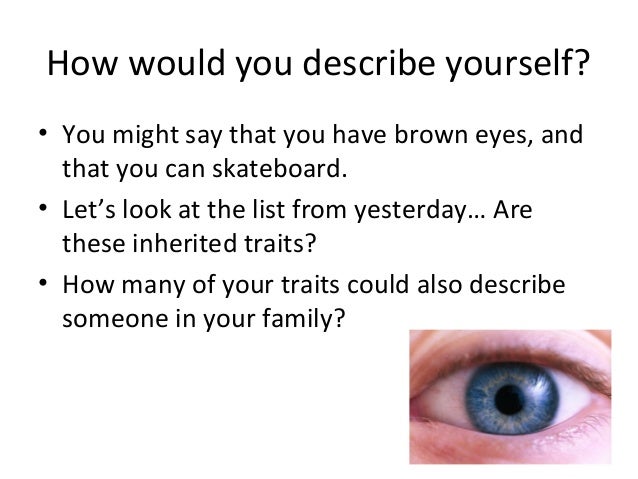 How would you describe yourself?

• You might say that you have brown eyes, and that you can skateboard.
• Let's look at the list from yesterday… Are these inherited traits?
• How many of your traits could also describe someone in your family?